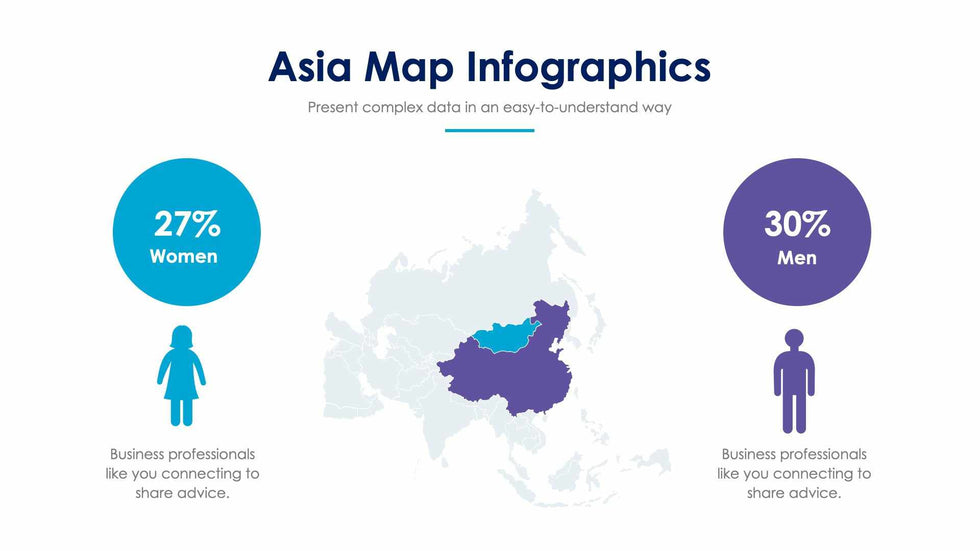 Asia Map Infographics

Present complex data in an easy-to-understand way

27%
Women

Business professionals like you connecting to share advice.

30%
Men

Business professionals like you connecting to share advice.